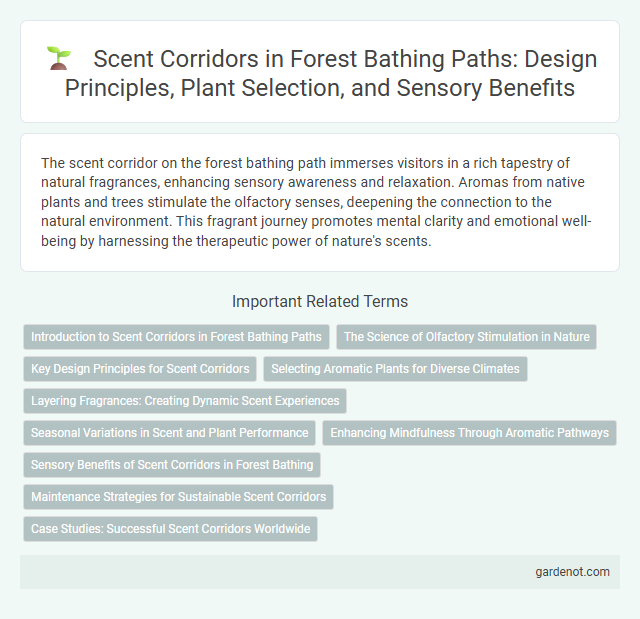 Scent Corridors in Forest Bathing Paths: Design Principles, Plant Selection, and Sensory Benefits

The scent corridor on the forest bathing path immerses visitors in a rich tapestry of natural fragrances, enhancing sensory awareness and relaxation. Aromas from native plants and trees stimulate the olfactory senses, deepening the connection to the natural environment. This fragrant journey promotes mental clarity and emotional well-being by harnessing the therapeutic power of nature's scents.

Important Related Terms

Introduction to Scent Corridors in Forest Bathing Paths

The Science of Olfactory Stimulation in Nature

Key Design Principles for Scent Corridors

Selecting Aromatic Plants for Diverse Climates

Layering Fragrances: Creating Dynamic Scent Experiences

Seasonal Variations in Scent and Plant Performance

Enhancing Mindfulness Through Aromatic Pathways

Sensory Benefits of Scent Corridors in Forest Bathing

Maintenance Strategies for Sustainable Scent Corridors

Case Studies: Successful Scent Corridors Worldwide

gardenot.com